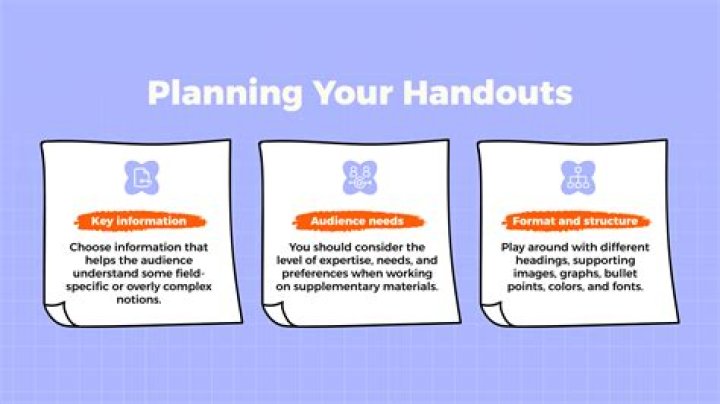 Planning Your Handouts

Key information

Choose information that helps the audience understand some field-specific or overly complex notions.

Audience needs

You should consider the level of expertise, needs, and preferences when working on supplementary materials.

Format and structure

Play around with different headings, supporting images, graphs, bullet points, colors, and fonts.